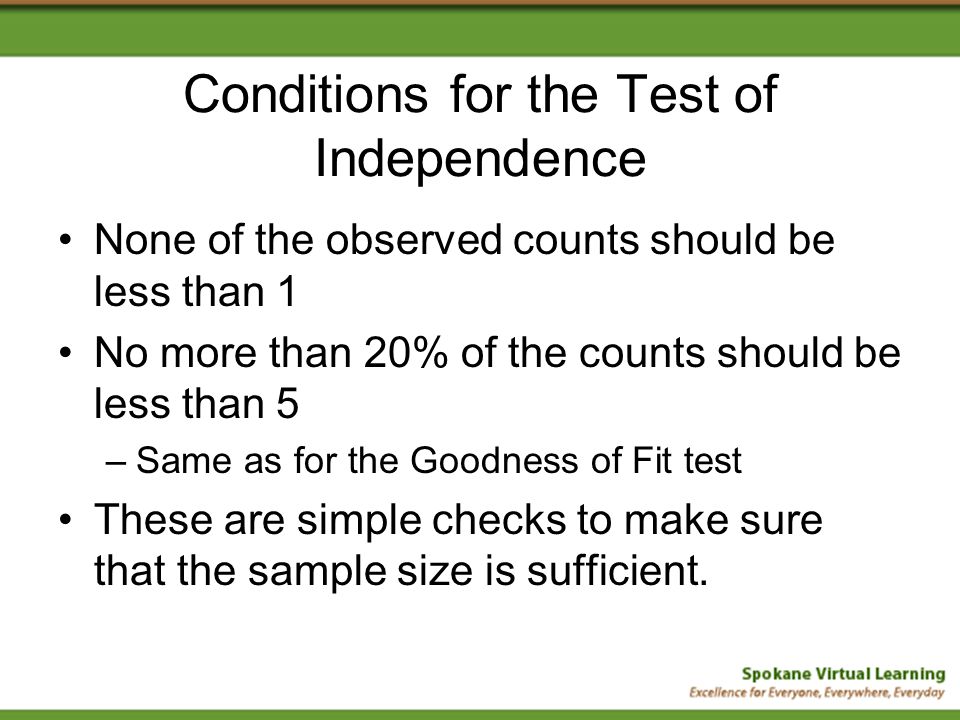 Conditions for the Test of Independence

• None of the observed counts should be less than 1

• No more than 20% of the counts should be less than 5

– Same as for the Goodness of Fit test

• These are simple checks to make sure that the sample size is sufficient.

Spokane Virtual Learning
Excellence for Everyone, Everywhere, Everyday